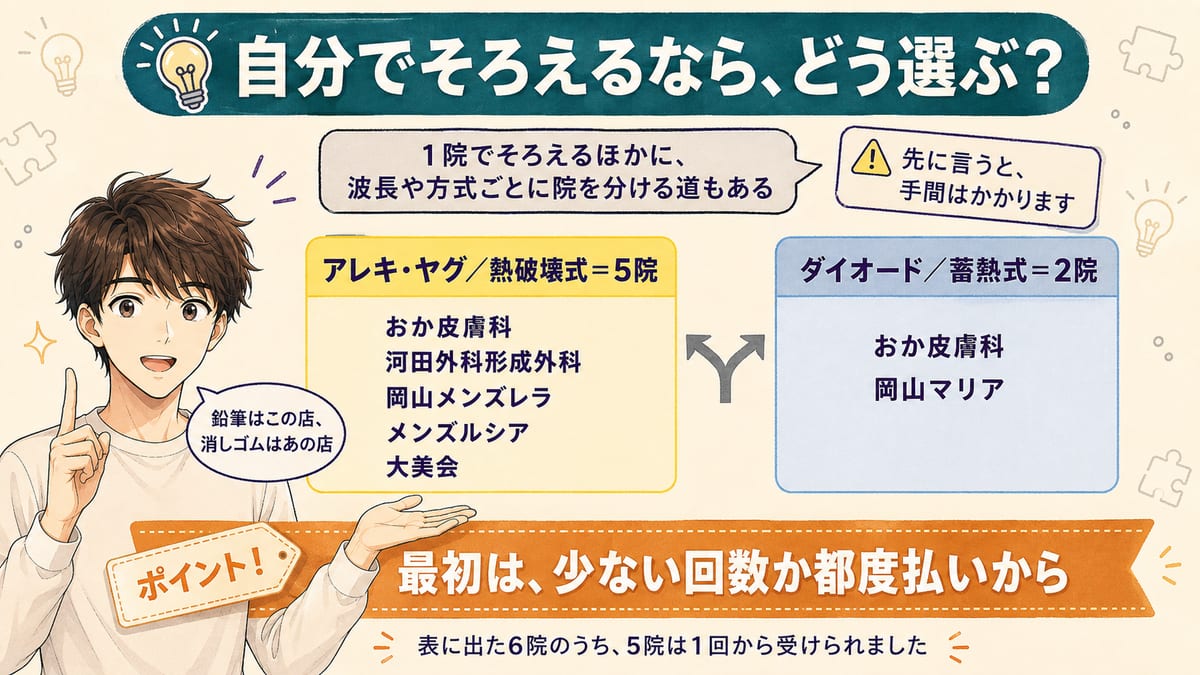 自分でそろえるなら、どう選ぶ？

1院でそろえるほかに、波長や方式ごとに院を分ける道もある

先に言うと、手間はかかります

アレキ・ヤグ／熱破壊式＝5院

おか皮膚科
河田外科形成外科
岡山メンズレラ
メンズルシア
大美会

ダイオード／蓄熱式＝2院

おか皮膚科
岡山マリア

鉛筆はこの店、消しゴムはあの店

ポイント！

最初は、少ない回数か都度払いから

表に出た6院のうち、5院は1回から受けられました